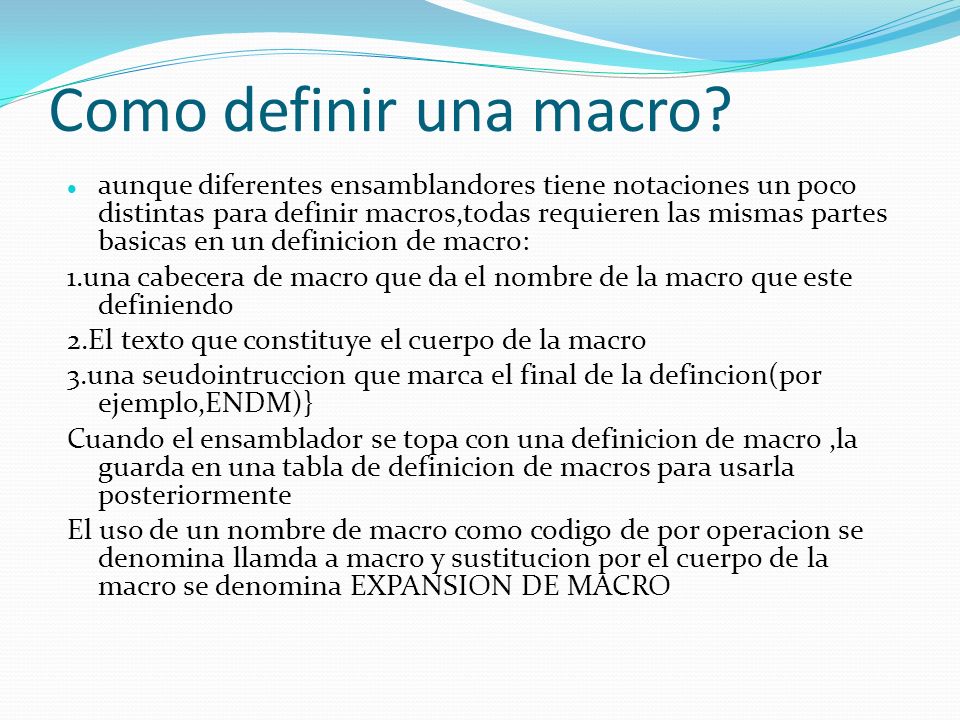 Como definir una macro?

aunque diferentes ensamblandores tiene notaciones un poco distintas para definir macros,todas requieren las mismas partes basicas en un definicion de macro:

1.una cabecera de macro que da el nombre de la macro que este definiendo

2.El texto que constituye el cuerpo de la macro

3.una seudointruccion que marca el final de la defincion(por ejemplo,ENDM)}

Cuando el ensamblador se topa con una definicion de macro ,la guarda en una tabla de definicion de macros para usarla posteriormente

El uso de un nombre de macro como codigo de por operacion se denomina llamda a macro y sustitucion por el cuerpo de la macro se denomina EXPANSION DE MACRO